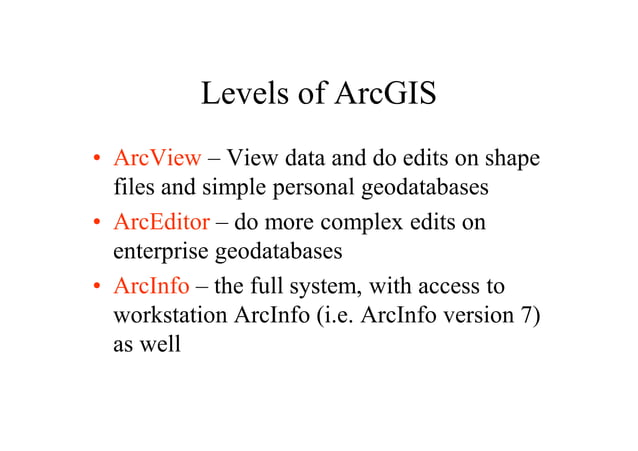 Levels of ArcGIS

• ArcView – View data and do edits on shape files and simple personal geodatabases
• ArcEditor – do more complex edits on enterprise geodatabases
• ArcInfo – the full system, with access to workstation ArcInfo (i.e. ArcInfo version 7) as well